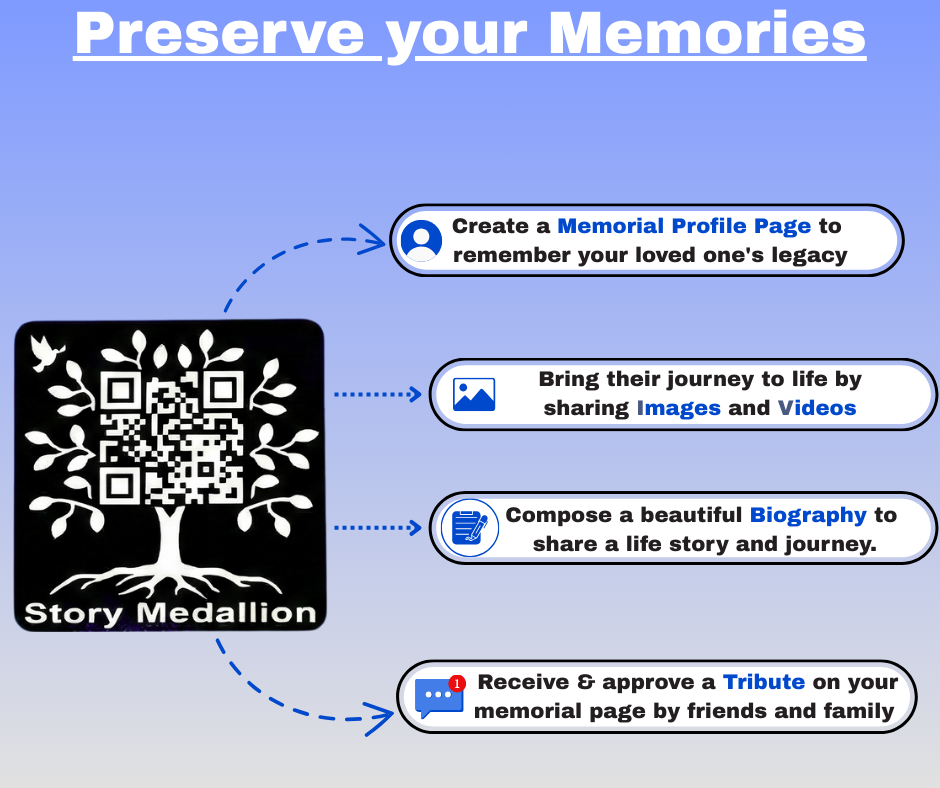 Preserve your Memories

Story Medallion

Create a Memorial Profile Page to remember your loved one's legacy

Bring their journey to life by sharing Images and Videos

Compose a beautiful Biography to share a life story and journey.

1

Receive & approve a Tribute on your memorial page by friends and family